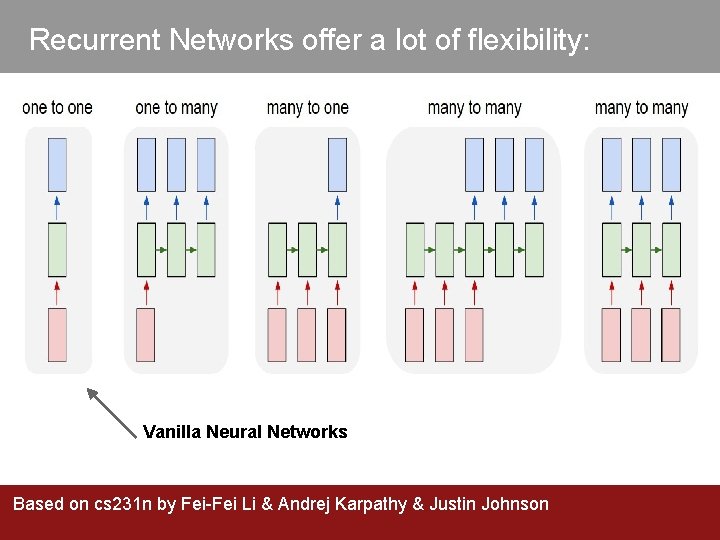 Recurrent Networks offer a lot of flexibility:

one to one

one to many

many to one

many to many

many to many

Vanilla Neural Networks

Based on cs231n by Fei-Fei Li & Andrej Karpathy & Justin Johnson